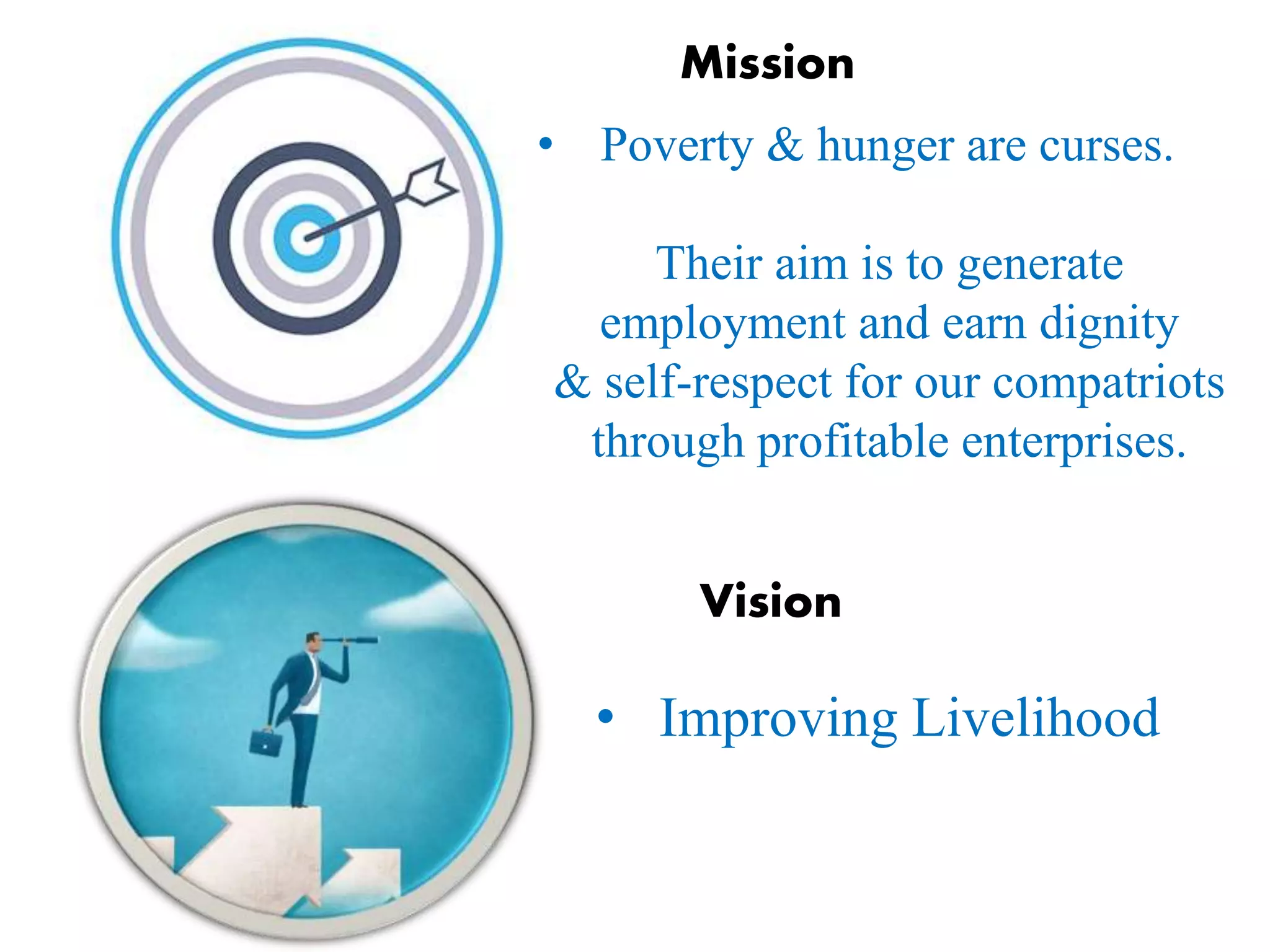 Mission

• Poverty & hunger are curses.

Their aim is to generate employment and earn dignity & self-respect for our compatriots through profitable enterprises.

Vision

• Improving Livelihood